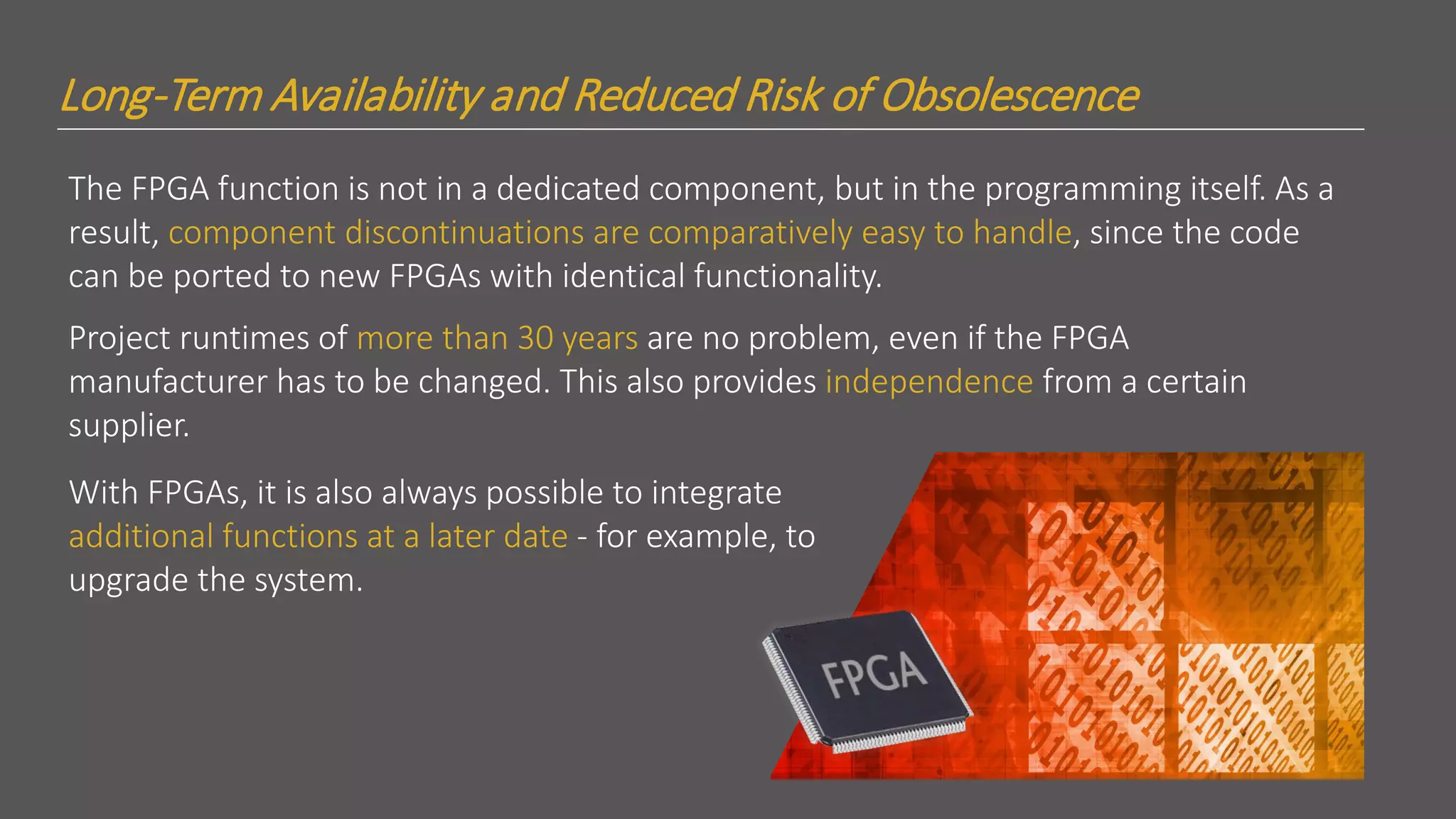 Long-Term Availability and Reduced Risk of Obsolescence

The FPGA function is not in a dedicated component, but in the programming itself. As a result, component discontinuations are comparatively easy to handle, since the code can be ported to new FPGAs with identical functionality.

Project runtimes of more than 30 years are no problem, even if the FPGA manufacturer has to be changed. This also provides independence from a certain supplier.

With FPGAs, it is also always possible to integrate additional functions at a later date - for example, to upgrade the system.

FPGA